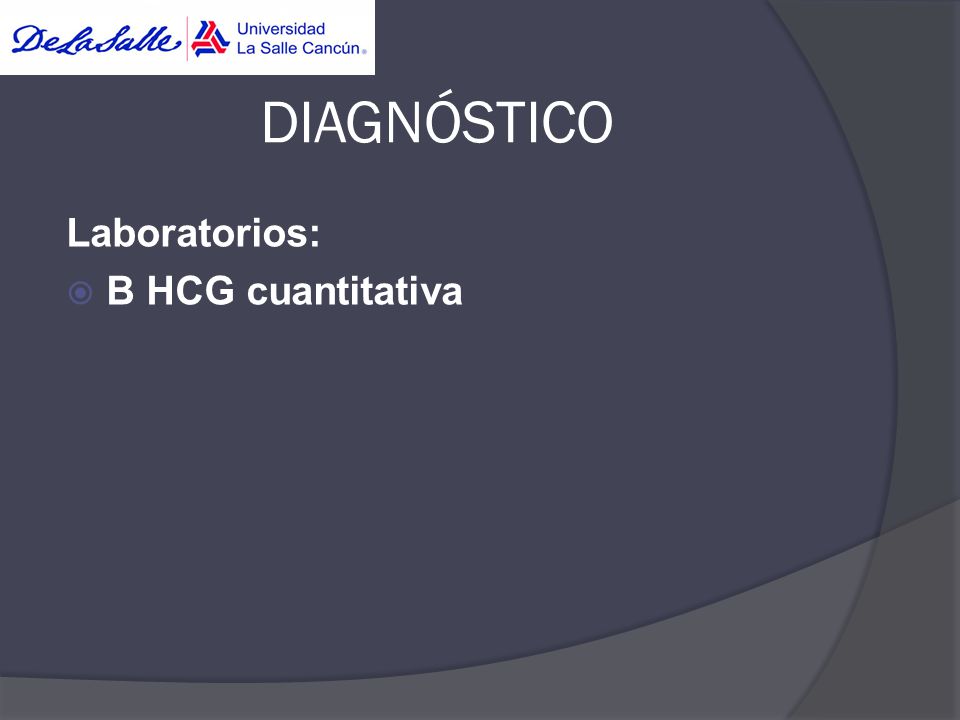 DeLaSalle Universidad La Salle Cancún®

DIAGNÓSTICO

Laboratorios:

B HCG cuantitativa